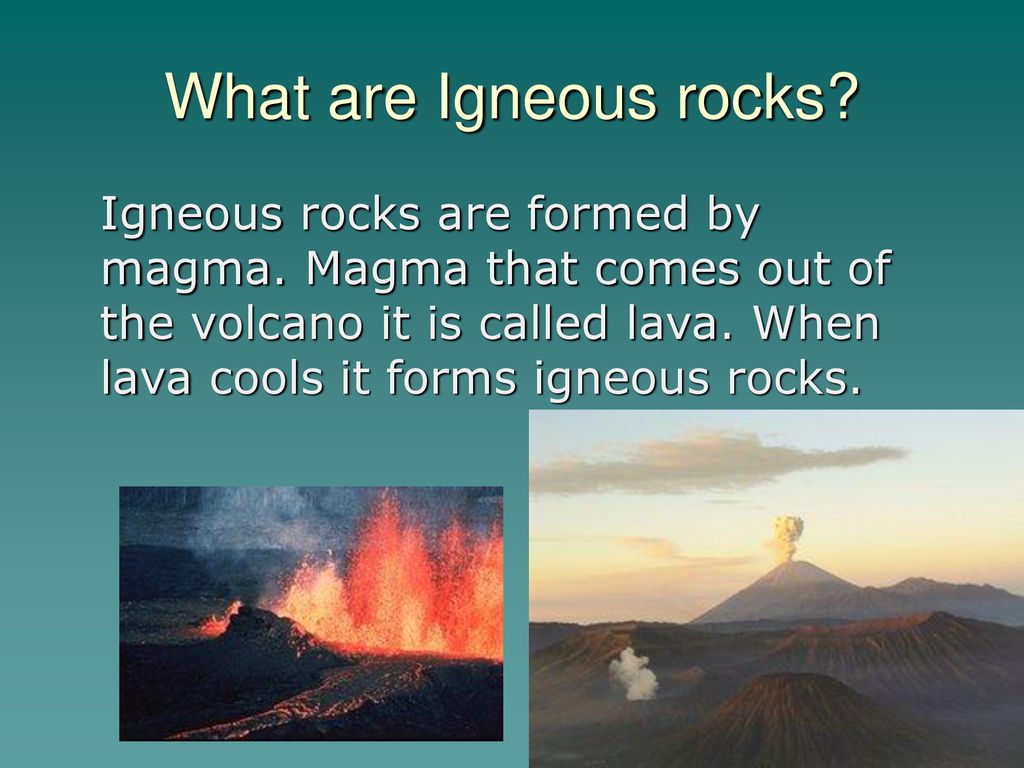 What are Igneous rocks?

Igneous rocks are formed by magma. Magma that comes out of the volcano it is called lava. When lava cools it forms igneous rocks.